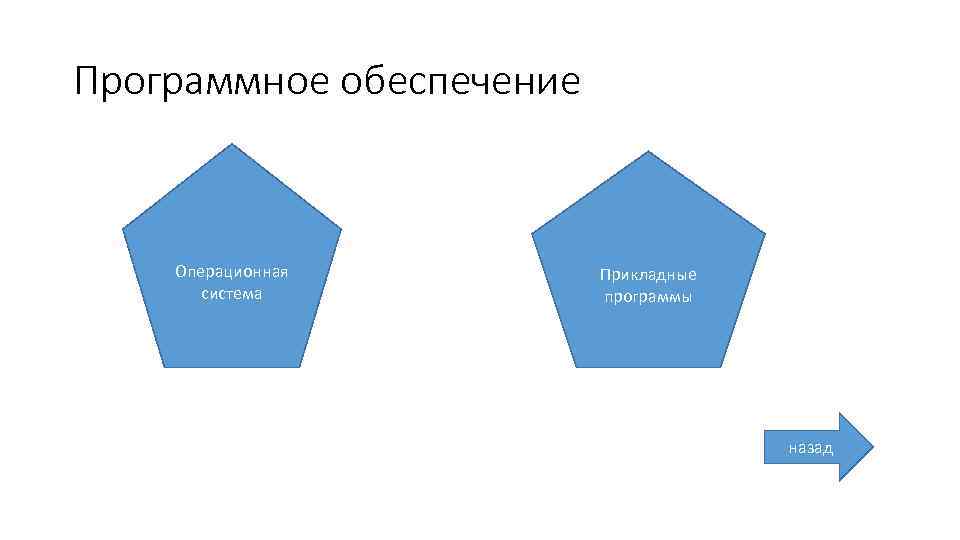 Программное обеспечение

Операционная система

Прикладные программы

назад